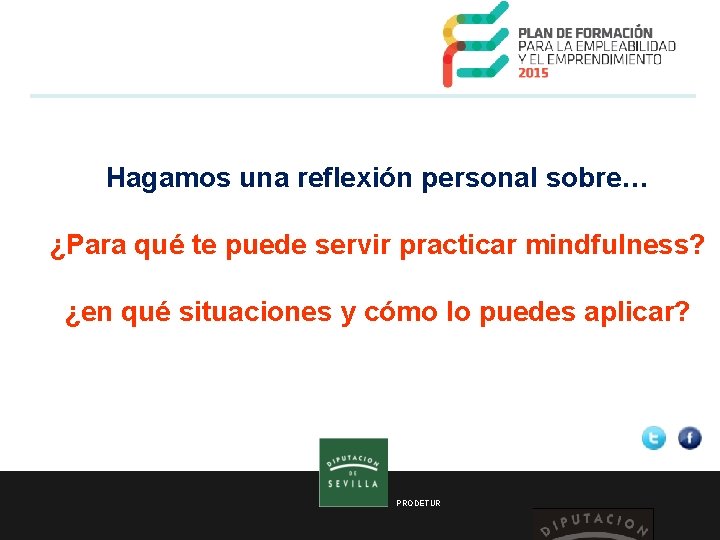 PLAN DE FORMACIÓN
PARA LA EMPLEABILIDAD
Y EL EMPRENDIMIENTO
2015

Hagamos una reflexión personal sobre…

¿Para qué te puede servir practicar mindfulness?

¿en qué situaciones y cómo lo puedes aplicar?

DIPUTACION
DE
SEVILLA

PRODETUR

DIPUTACION